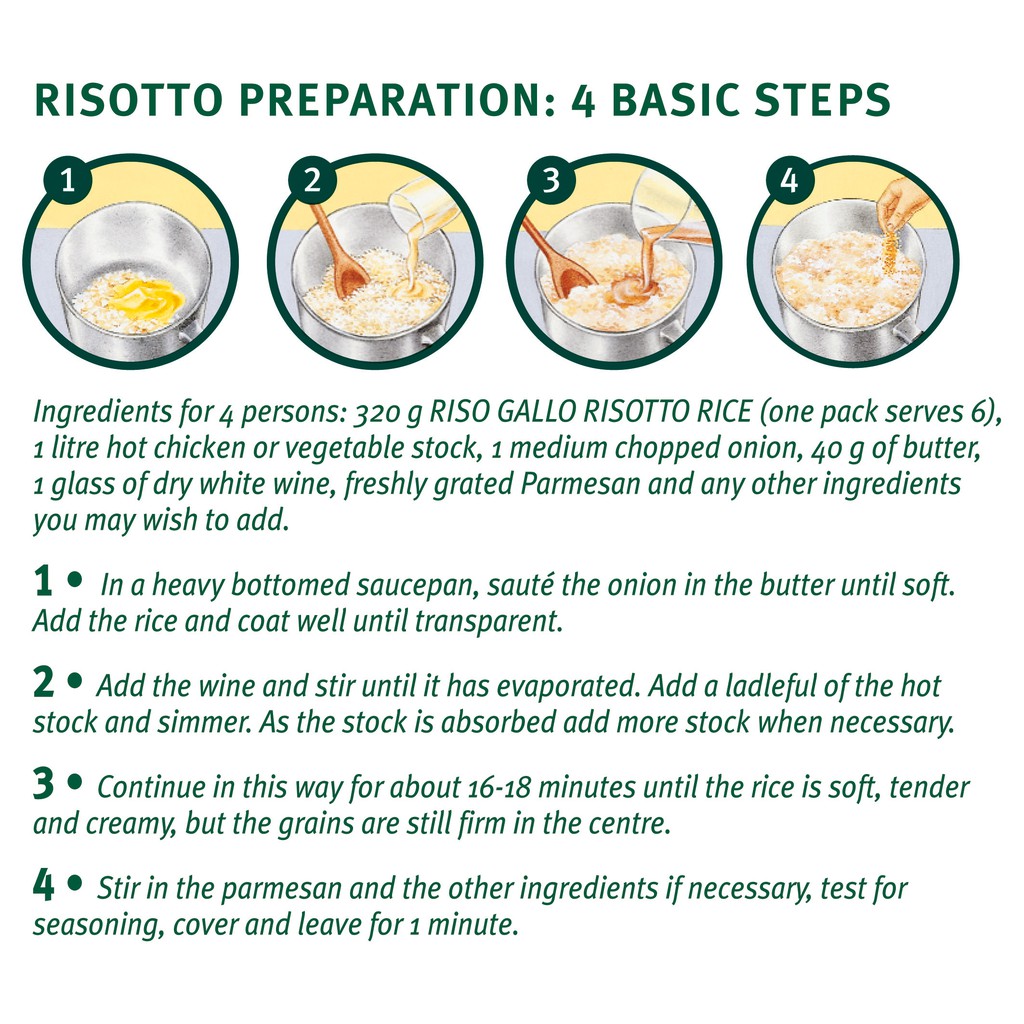 RISOTTO PREPARATION: 4 BASIC STEPS

1

2

3

4

Ingredients for 4 persons: 320 g RISO GALLO RISOTTO RICE (one pack serves 6), 1 litre hot chicken or vegetable stock, 1 medium chopped onion, 40 g of butter, 1 glass of dry white wine, freshly grated Parmesan and any other ingredients you may wish to add.

1 • In a heavy bottomed saucepan, sauté the onion in the butter until soft. Add the rice and coat well until transparent.

2 • Add the wine and stir until it has evaporated. Add a ladleful of the hot stock and simmer. As the stock is absorbed add more stock when necessary.

3 • Continue in this way for about 16-18 minutes until the rice is soft, tender and creamy, but the grains are still firm in the centre.

4 • Stir in the parmesan and the other ingredients if necessary, test for seasoning, cover and leave for 1 minute.